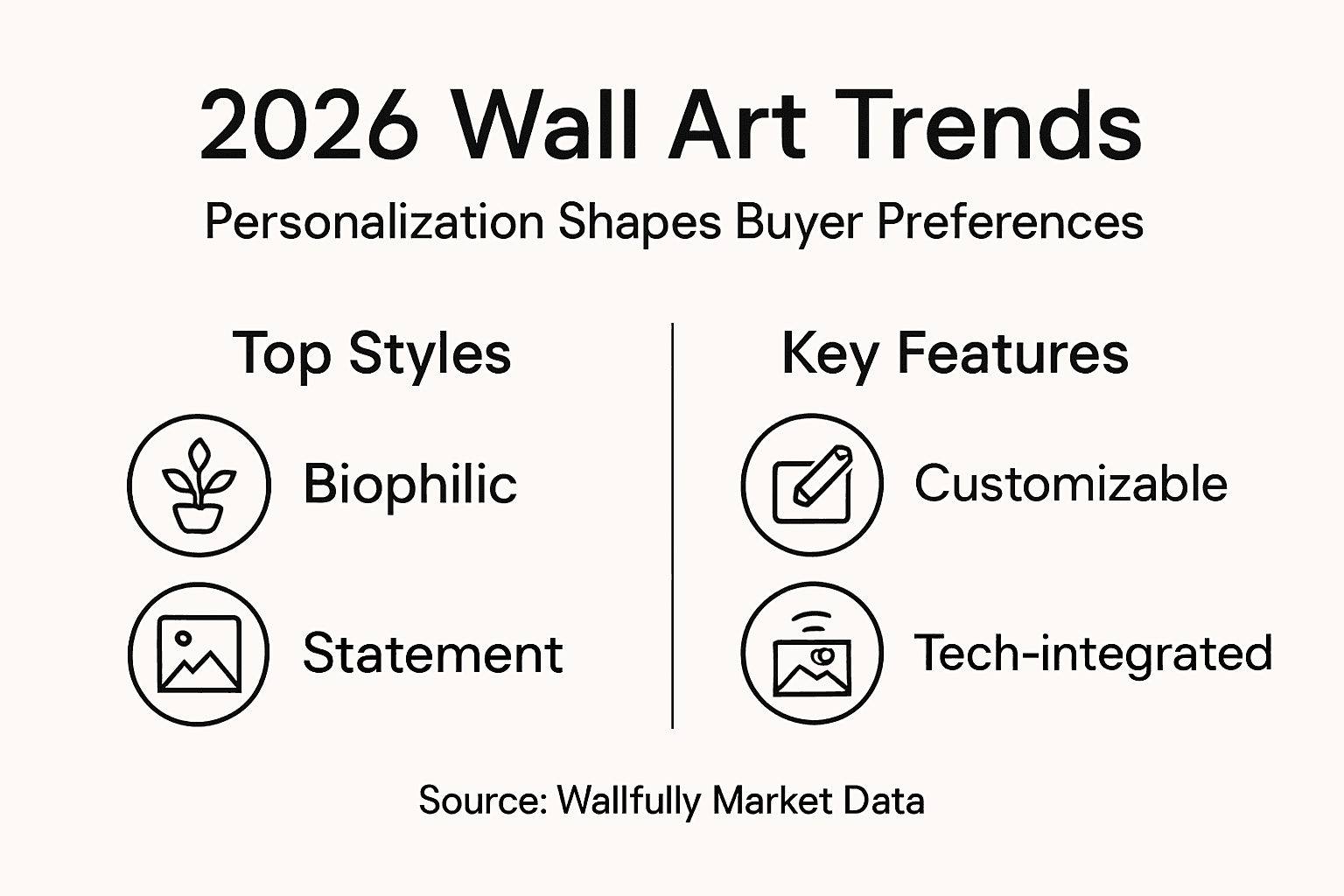 2026 Wall Art Trends

Personalization Shapes Buyer Preferences

Top Styles

Biophilic

Statement

Key Features

Customizable

Tech-integrated

Source: Wallfully Market Data